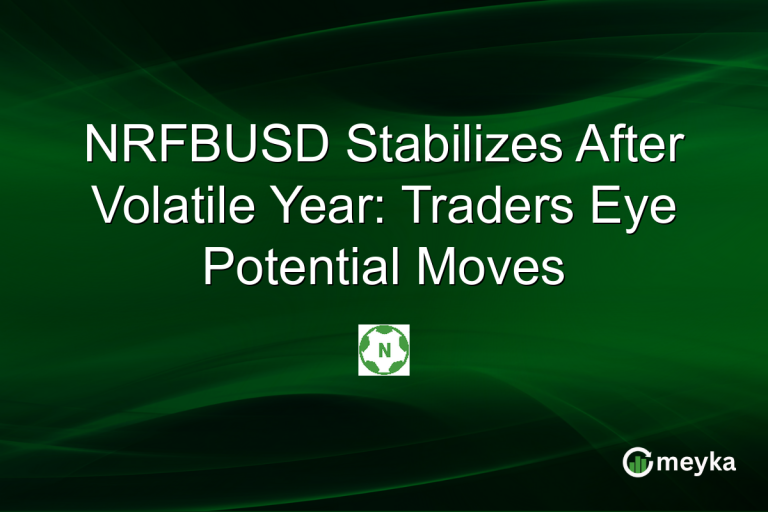 NRFBUSD Stabilizes After Volatile Year: Traders Eye Potential Moves

N

meyka